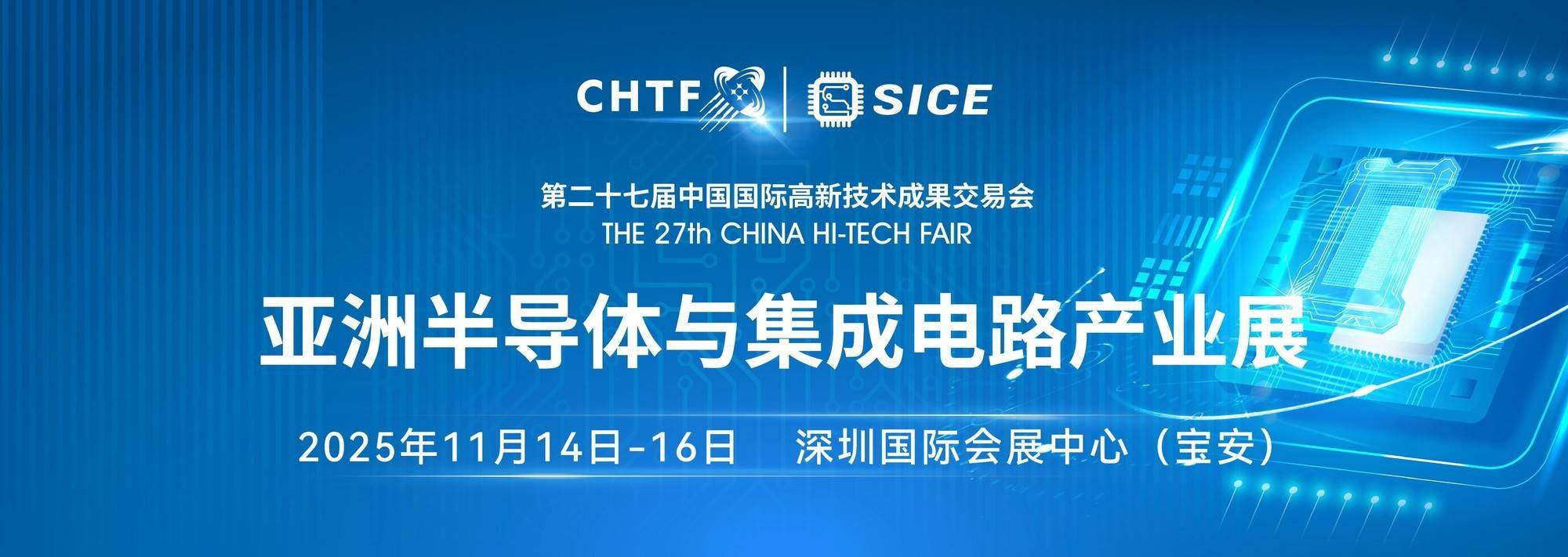 CHTF | SICE

第二十七届中国国际高新技术成果交易会
THE 27th CHINA HI-TECH FAIR

亚洲半导体与集成电路产业展

2025年11月14日-16日 深圳国际会展中心（宝安）